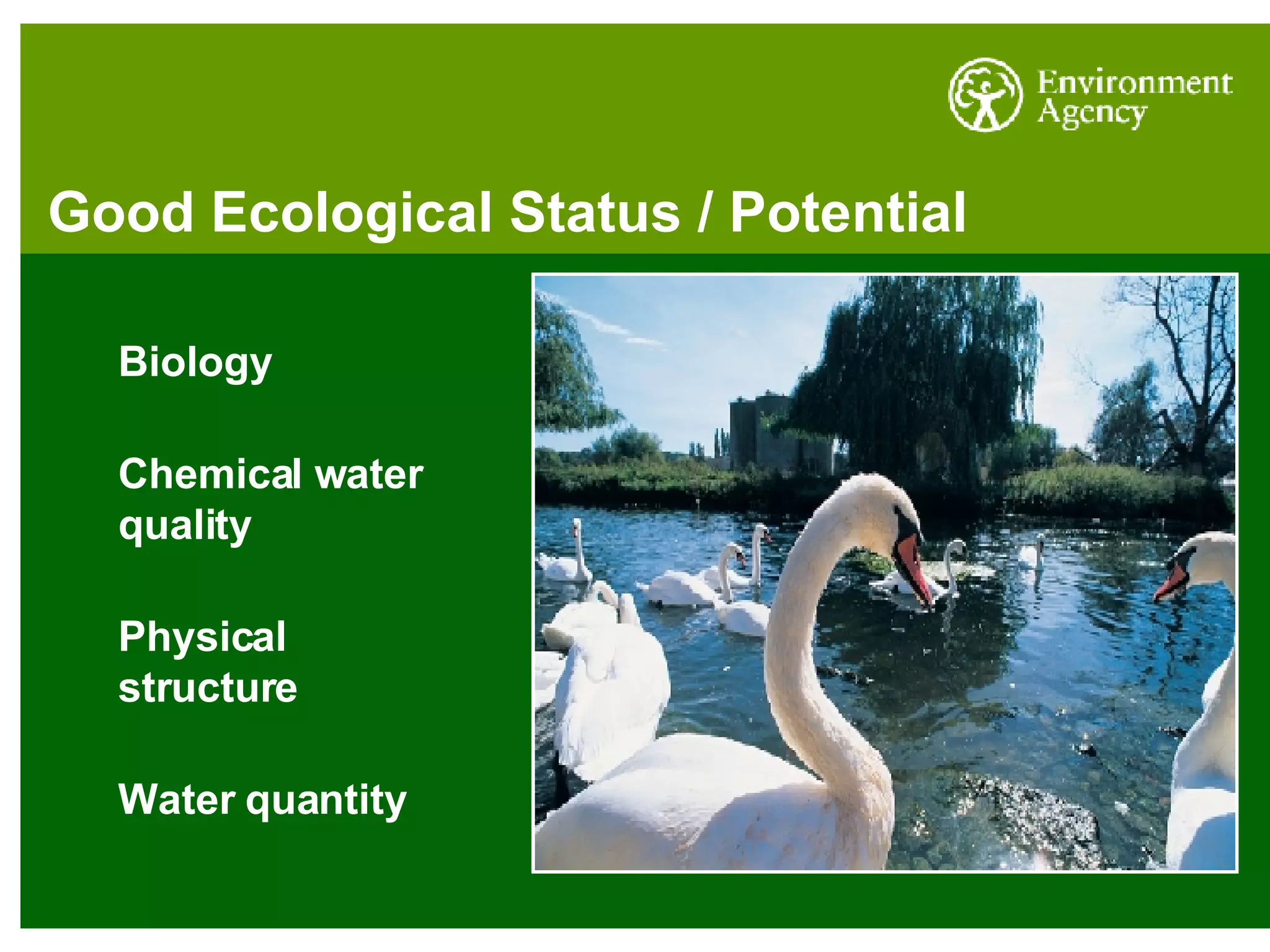 Environment Agency

Good Ecological Status / Potential

Biology

Chemical water quality

Physical structure

Water quantity